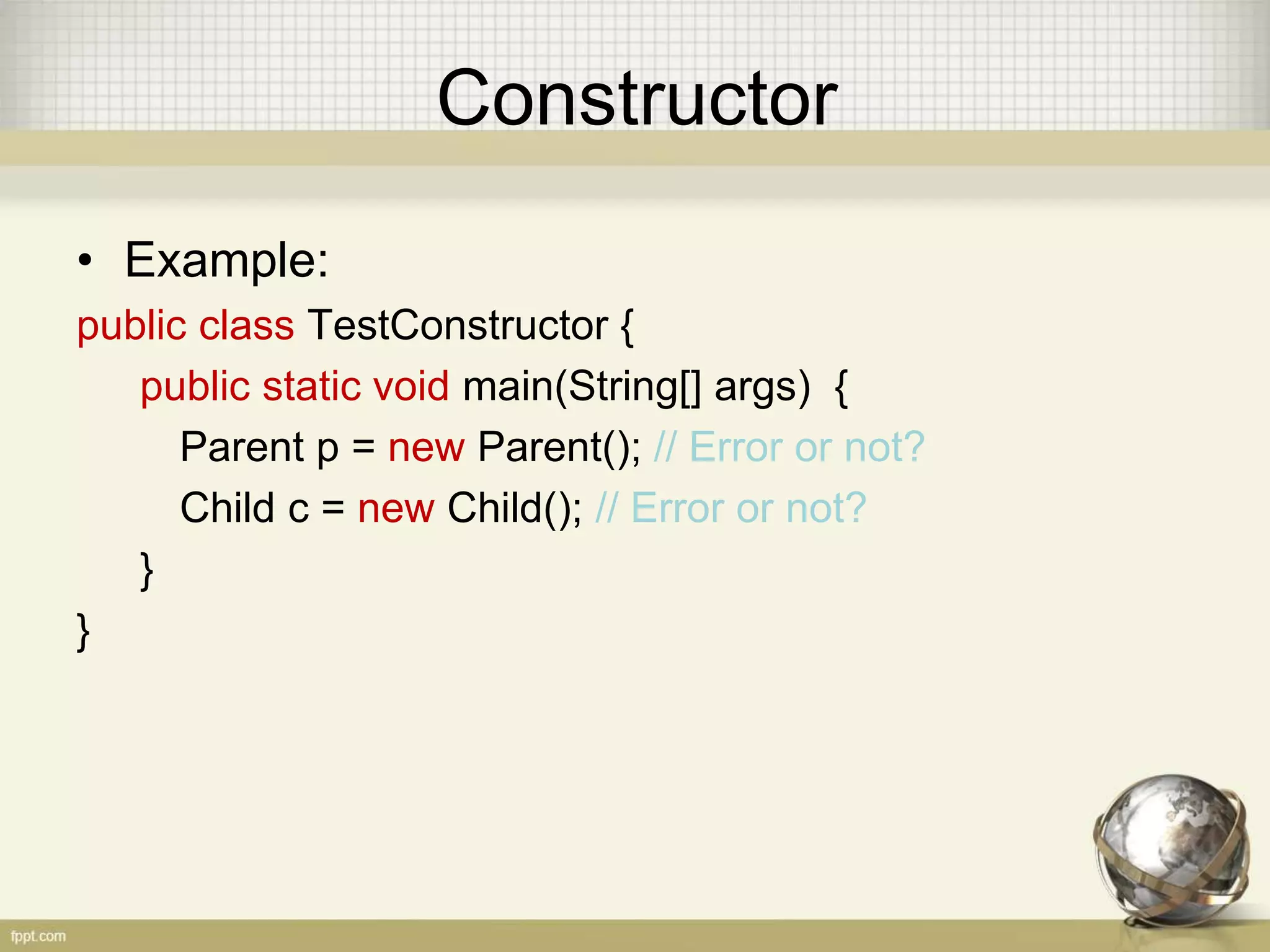 Constructor

• Example:

public class TestConstructor {
public static void main(String[] args) {
Parent p = new Parent(); // Error or not?
Child c = new Child(); // Error or not?
}
}

fppt.com